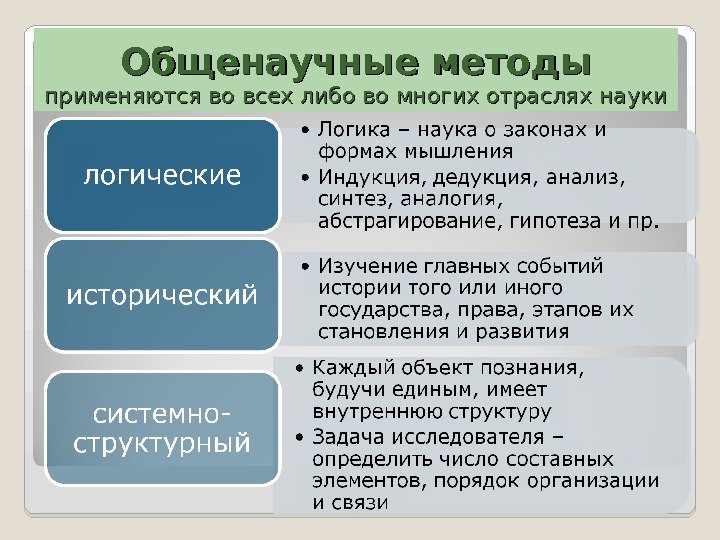 Общенаучные методы
применяются во всех либо во многих отраслях науки

логические

• Логика – наука о законах и формах мышления
• Индукция, дедукция, анализ, синтез, аналогия, абстрагирование, гипотеза и пр.

исторический

• Изучение главных событий истории того или иного государства, права, этапов их становления и развития

системно-структурный

• Каждый объект познания, будучи единым, имеет внутреннюю структуру
• Задача исследователя – определить число составных элементов, порядок организации и связи